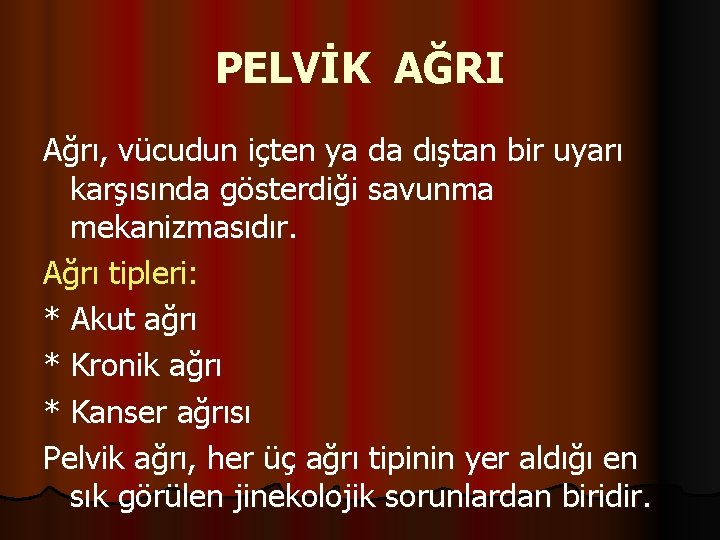 PELVİK AĞRI

Ağrı, vücudun içten ya da dıştan bir uyarı karşısında gösterdiği savunma mekanizmasıdır.

Ağrı tipleri:

* Akut ağrı

* Kronik ağrı

* Kanser ağrısı

Pelvik ağrı, her üç ağrı tipinin yer aldığı en sık görülen jinekolojik sorunlardan biridir.